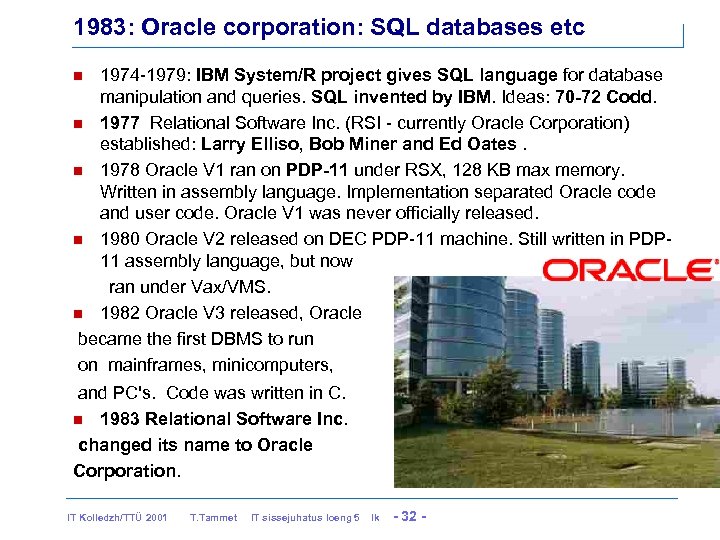 1983: Oracle corporation: SQL databases etc

1974-1979: IBM System/R project gives SQL language for database manipulation and queries. SQL invented by IBM. Ideas: 70-72 Codd.

1977 Relational Software Inc. (RSI - currently Oracle Corporation) established: Larry Elliso, Bob Miner and Ed Oates .

1978 Oracle V1 ran on PDP-11 under RSX, 128 KB max memory. Written in assembly language. Implementation separated Oracle code and user code. Oracle V1 was never officially released.

1980 Oracle V2 released on DEC PDP-11 machine. Still written in PDP-11 assembly language, but now ran under Vax/VMS.

1982 Oracle V3 released, Oracle became the first DBMS to run on mainframes, minicomputers, and PC's. Code was written in C.

1983 Relational Software Inc. changed its name to Oracle Corporation.

ORACLE

IT Kolledzh/TTÜ 2001 T.Tammet IT sissejuhatus loeng 5 lk - 32 -